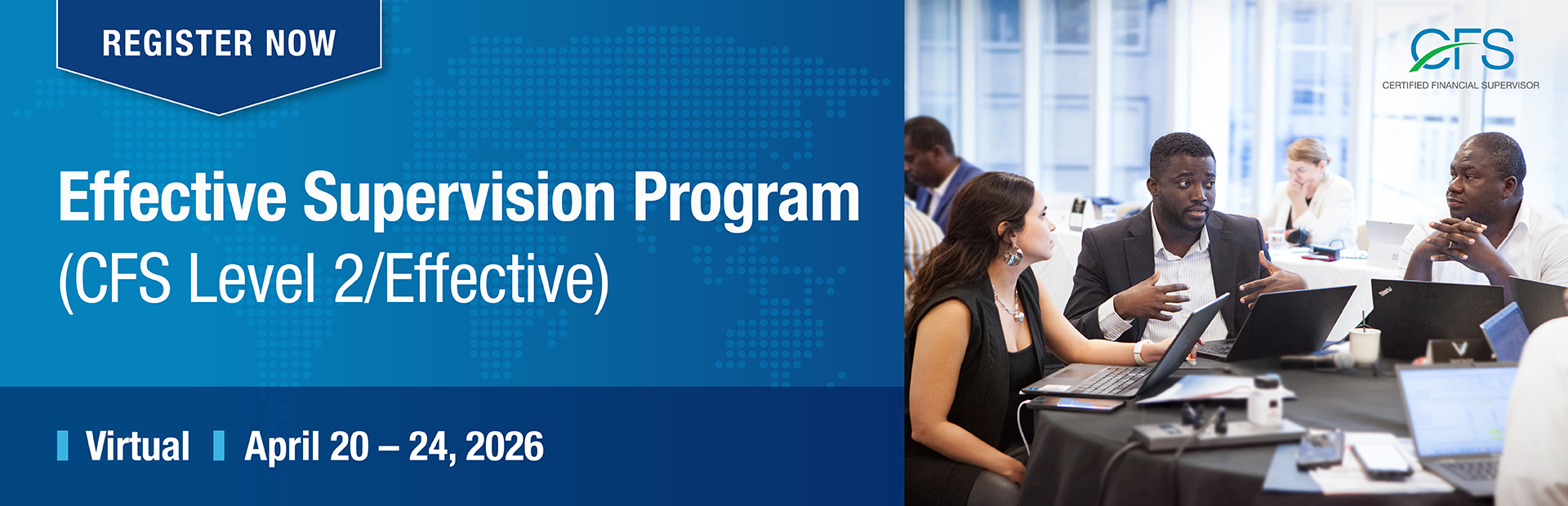 REGISTER NOW

Effective Supervision Program
(CFS Level 2/Effective)

Virtual April 20 – 24, 2026

CFS
CERTIFIED FINANCIAL SUPERVISOR